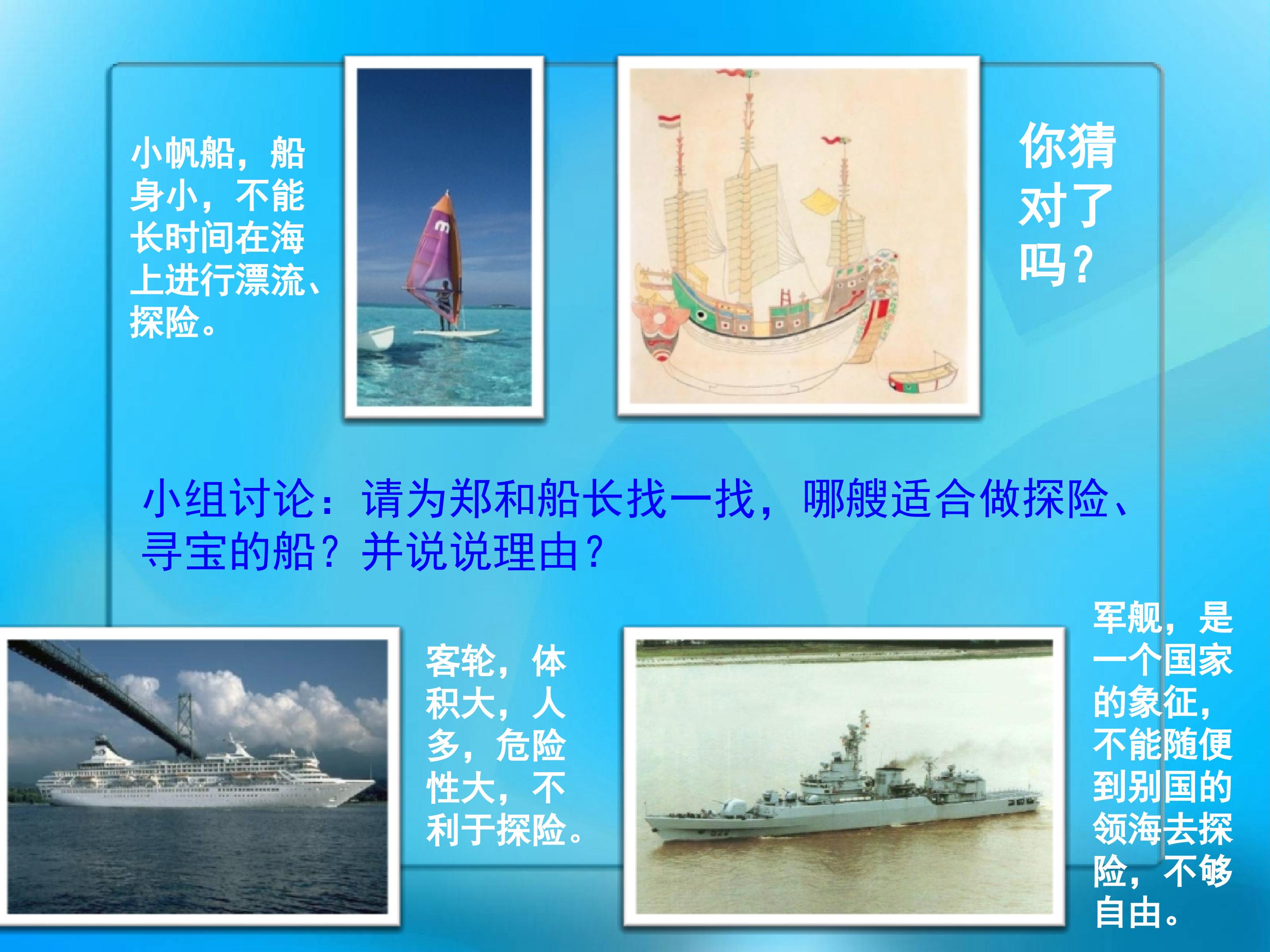 小帆船，船身小，不能长时间在海上进行漂流、探险。

你猜对了吗？

小组讨论：请为郑和船长找一找，哪艘适合做探险、寻宝的船？并说说理由？

客轮，体积大，人多，危险性大，不利于探险。

军舰，是一个国家的象征，不能随便到别国的领海去探险，不够自由。